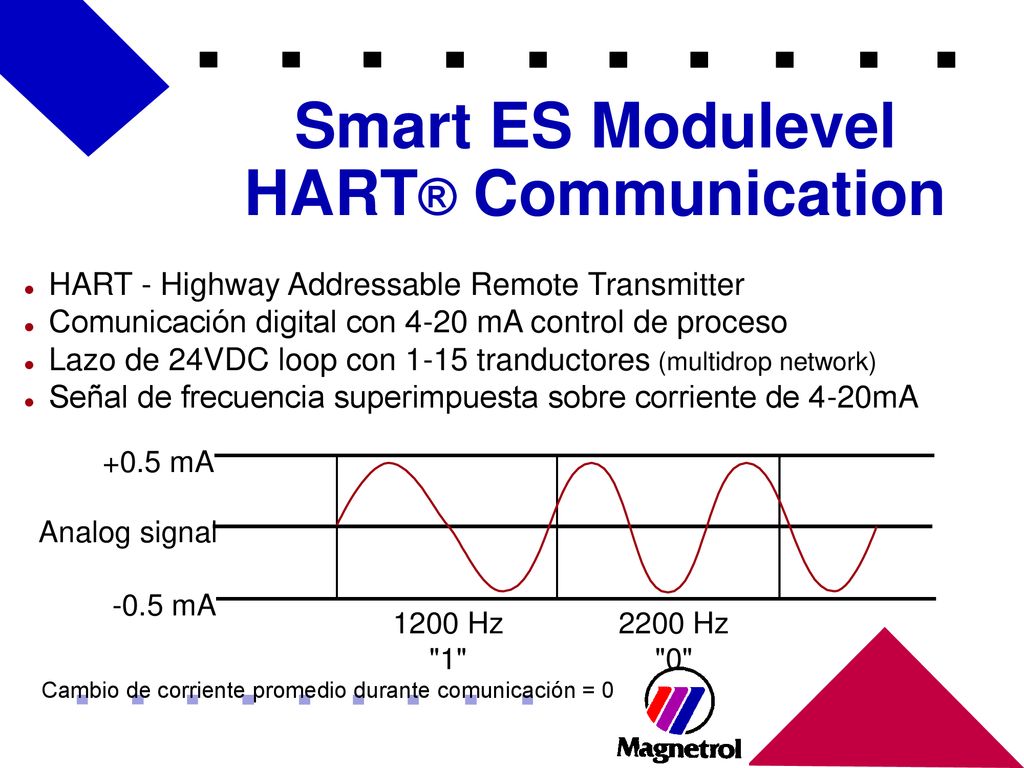 Smart ES Modulevel HART® Communication

- HART - Highway Addressable Remote Transmitter
- Comunicación digital con 4-20 mA control de proceso
- Lazo de 24VDC loop con 1-15 tranductores (multidrop network)
- Señal de frecuencia superimpuesta sobre corriente de 4-20mA

+0.5 mA
Analog signal
-0.5 mA

1200 Hz
"1"

2200 Hz
"0"

Cambio de corriente promedio durante comunicación = 0

Magnetrol